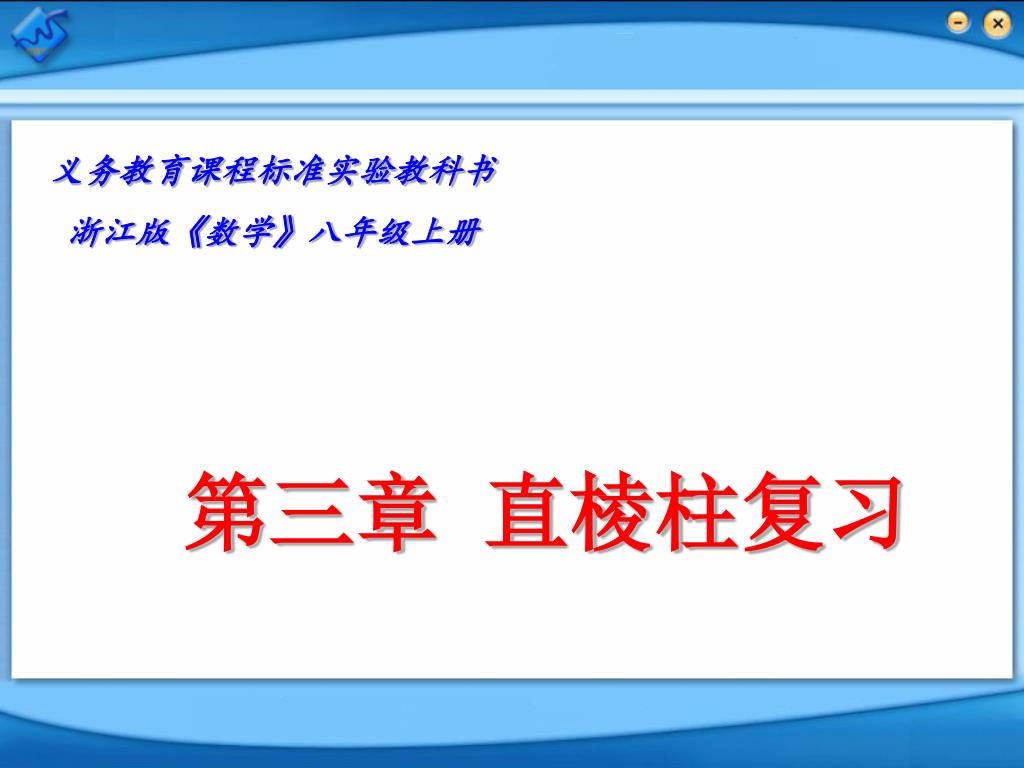 义务教育课程标准实验教科书

浙江版《数学》八年级上册

第三章 直棱柱复习